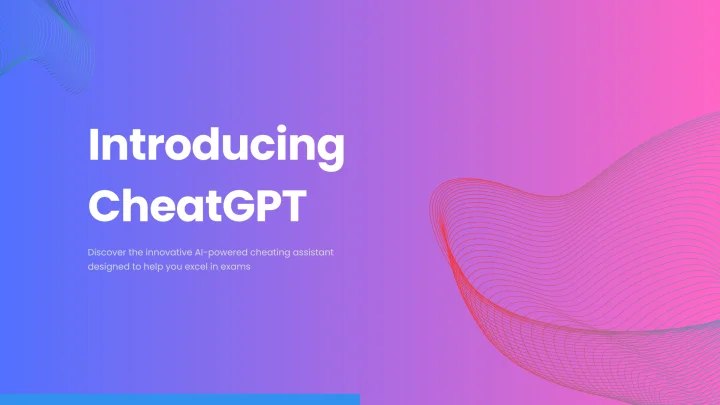 Introducing CheatGPT

Discover the innovative AI-powered cheating assistant designed to help you excel in exams